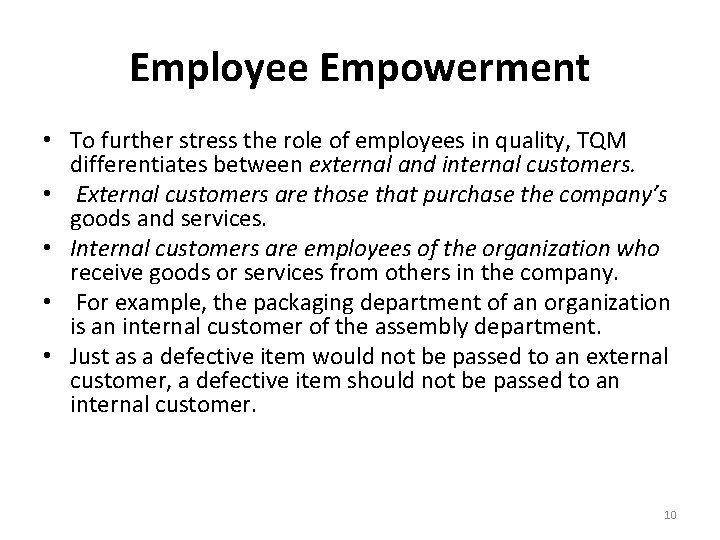 Employee Empowerment

• To further stress the role of employees in quality, TQM differentiates between external and internal customers.
• External customers are those that purchase the company's goods and services.
• Internal customers are employees of the organization who receive goods or services from others in the company.
• For example, the packaging department of an organization is an internal customer of the assembly department.
• Just as a defective item would not be passed to an external customer, a defective item should not be passed to an internal customer.

10